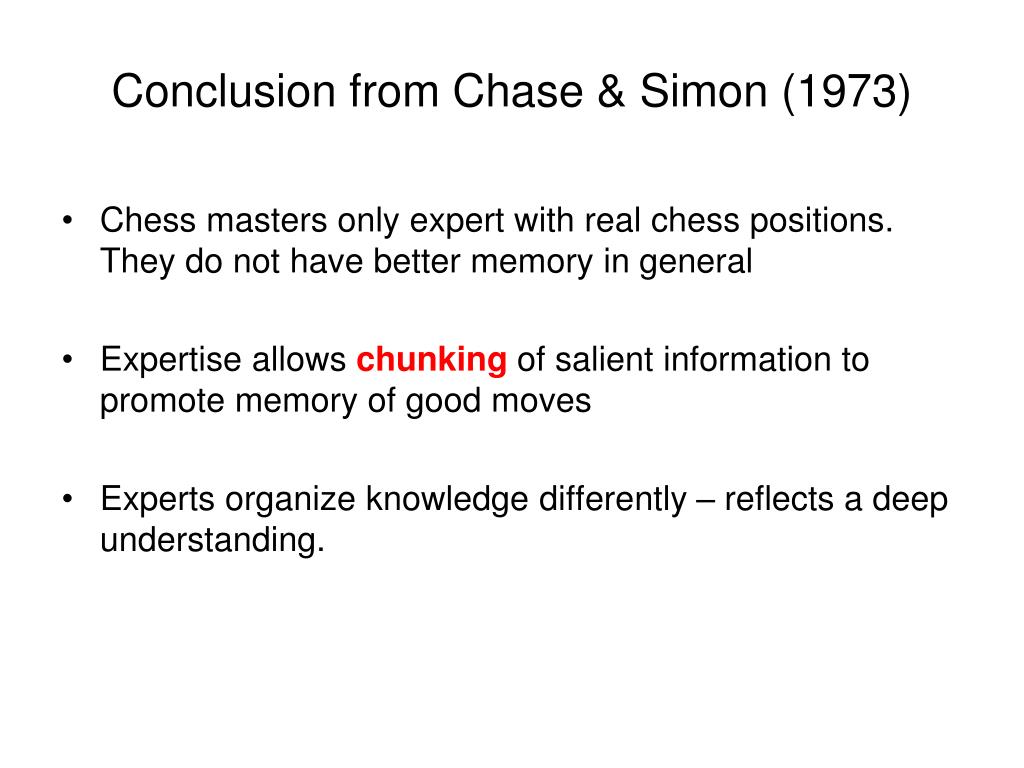 Conclusion from Chase & Simon (1973)

• Chess masters only expert with real chess positions. They do not have better memory in general

• Expertise allows chunking of salient information to promote memory of good moves

• Experts organize knowledge differently – reflects a deep understanding.